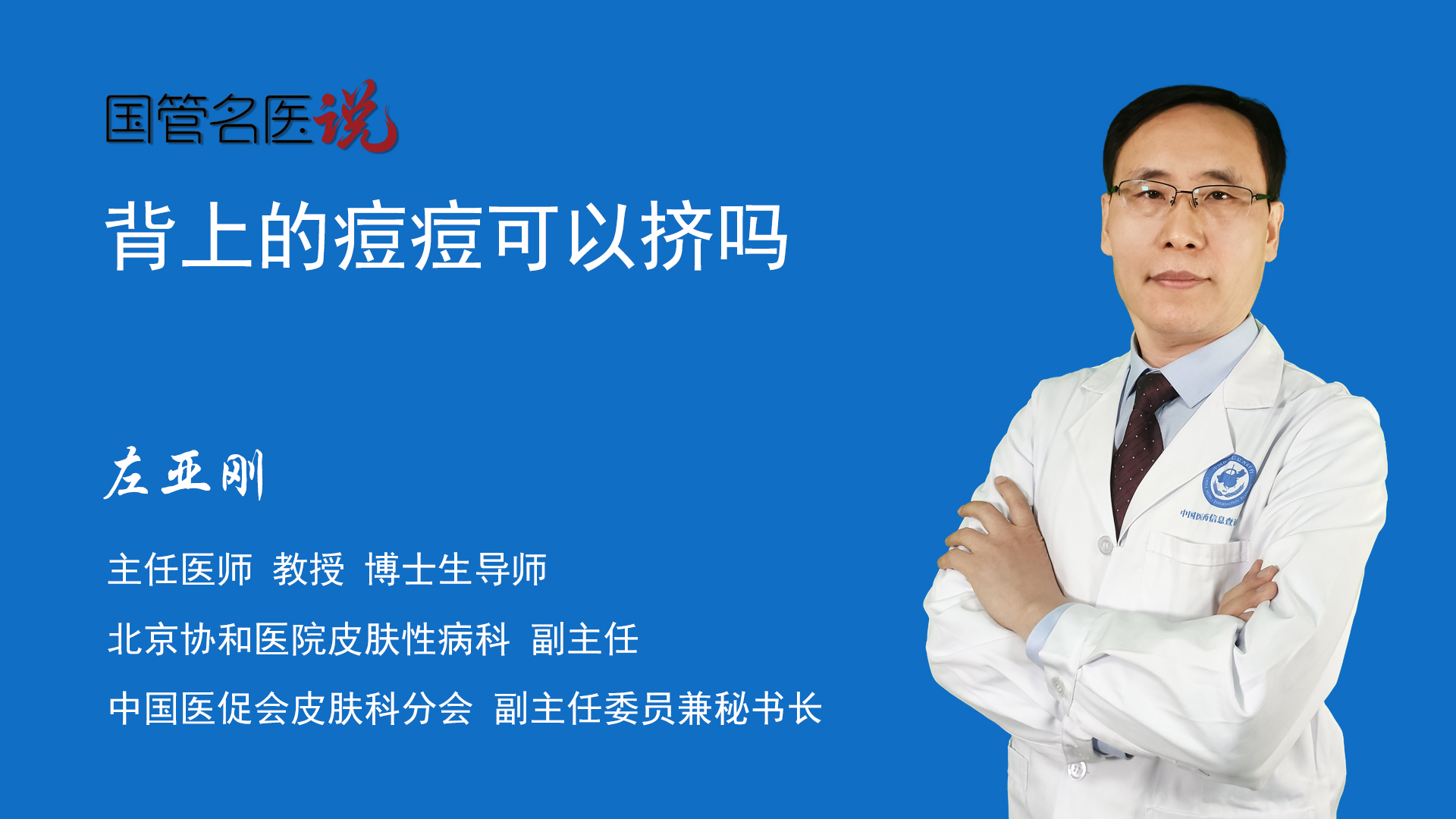 国管名医说

背上的痘痘可以挤吗

左亚刚

主任医师 教授 博士生导师

北京协和医院皮肤性病科 副主任

中国医促会皮肤科分会 副主任委员兼秘书长

中国医药信息查询